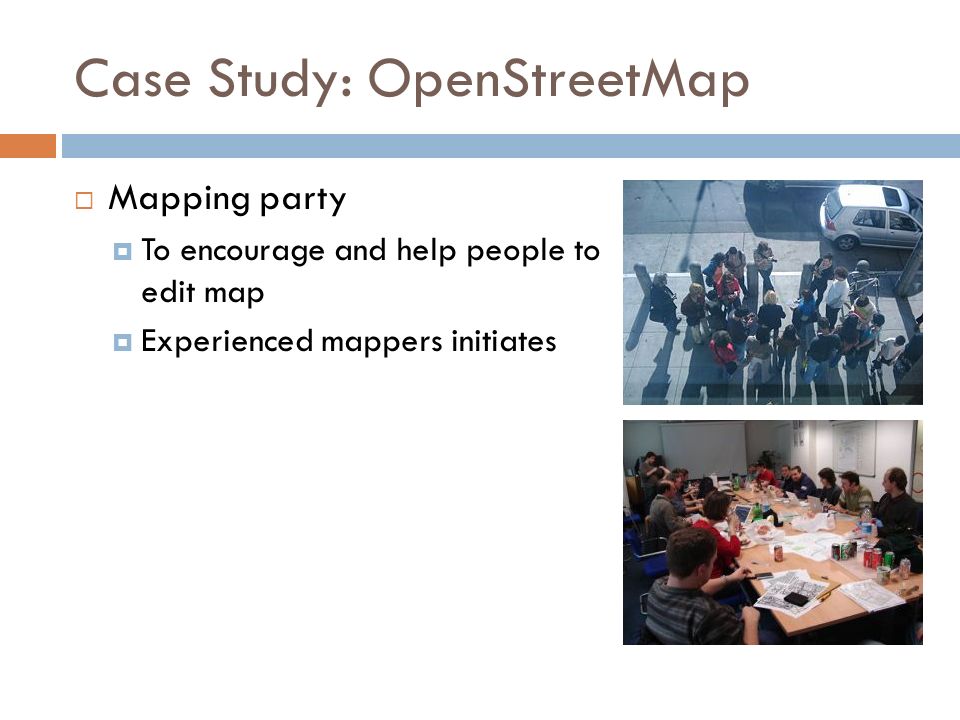 Case Study: OpenStreetMap

Mapping party

To encourage and help people to edit map

Experienced mappers initiates